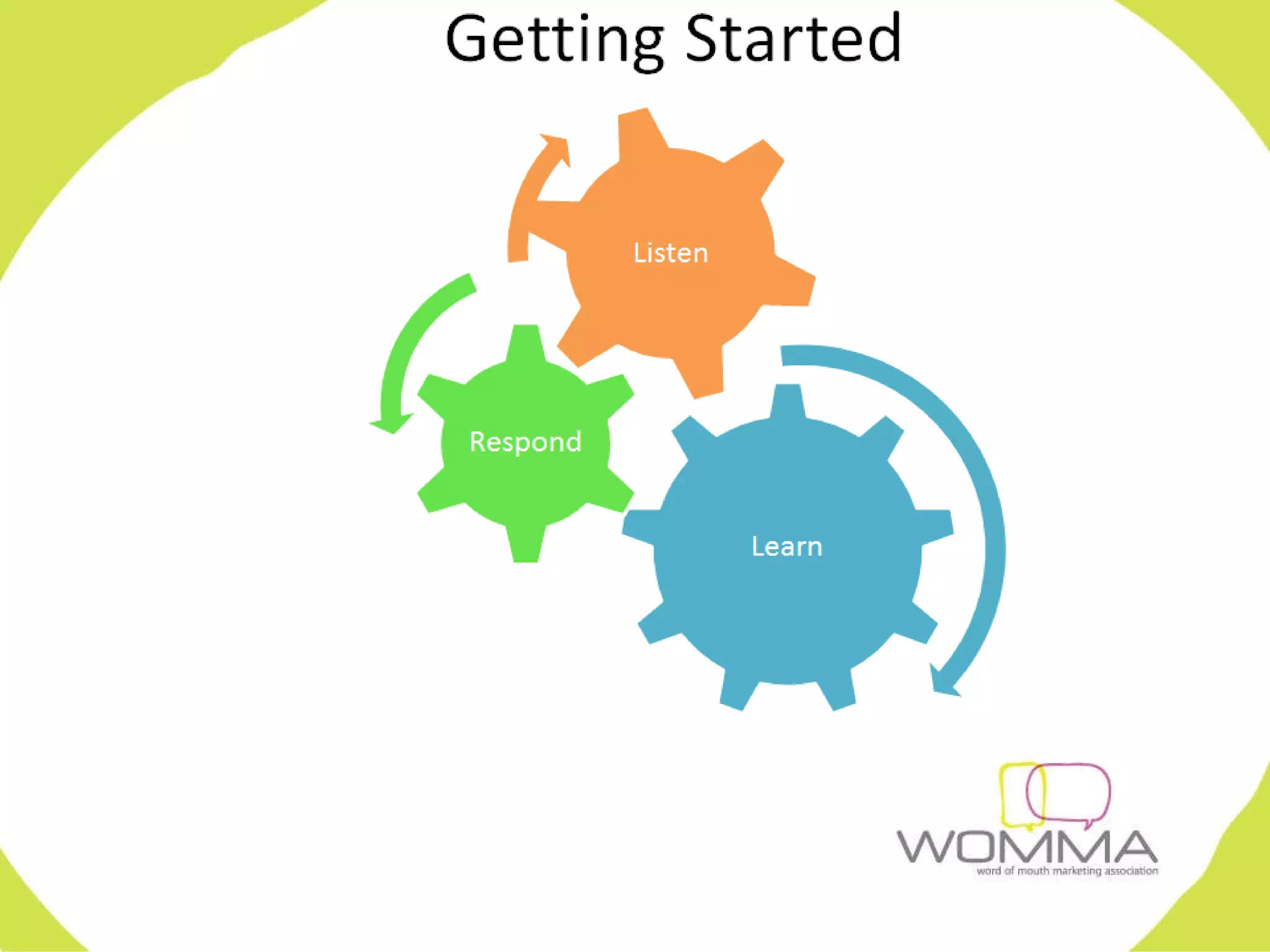 Getting Started

Listen

Respond

Learn

WOMMA
word of mouth marketing association